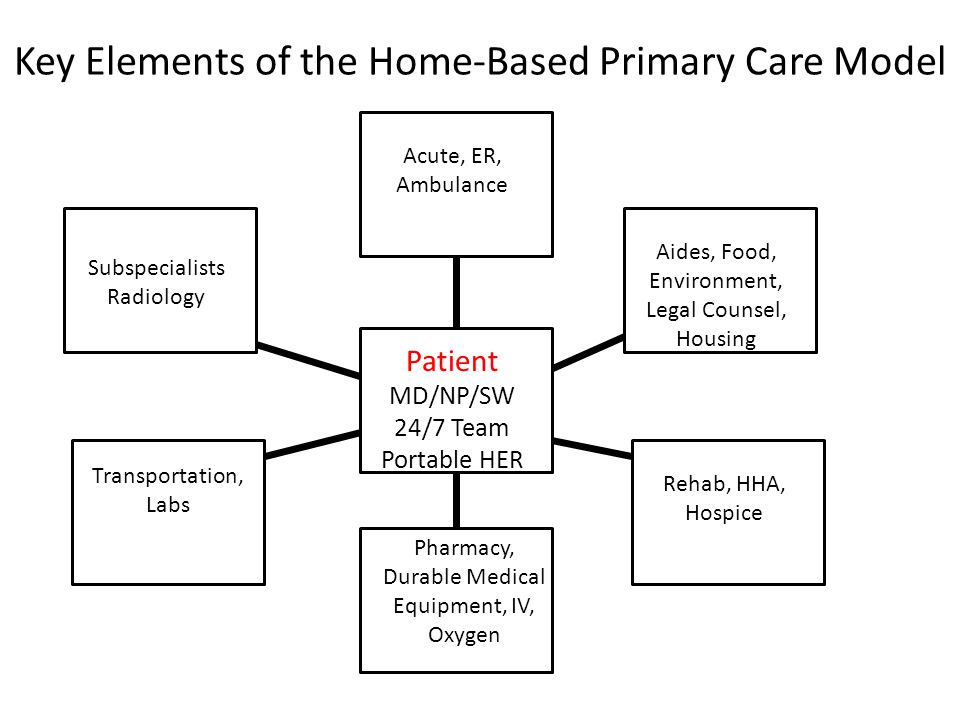 Key Elements of the Home-Based Primary Care Model

Acute, ER, Ambulance

Subspecialists Radiology

Aides, Food, Environment, Legal Counsel, Housing

Patient
MD/NP/SW
24/7 Team
Portable HER

Transportation, Labs

Rehab, HHA, Hospice

Pharmacy, Durable Medical Equipment, IV, Oxygen